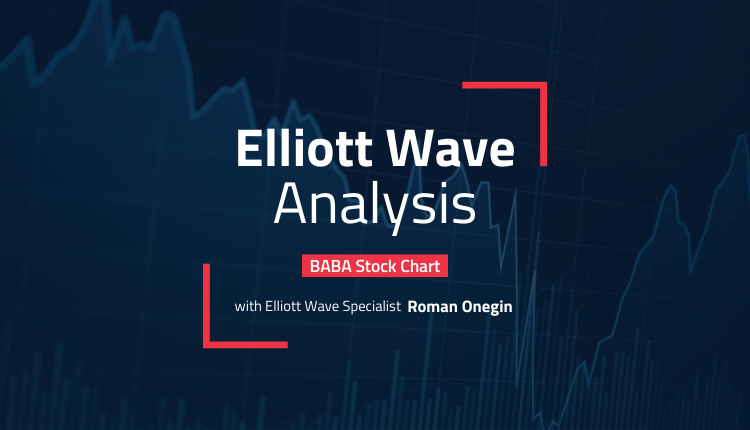 Elliott Wave
Analysis

BABA Stock Chart

with Elliott Wave Specialist Roman Onegin